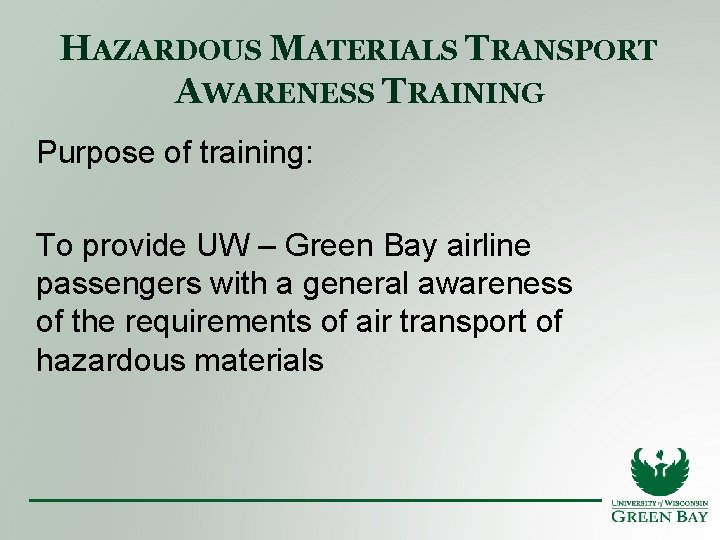 HAZARDOUS MATERIALS TRANSPORT AWARENESS TRAINING

Purpose of training:

To provide UW – Green Bay airline passengers with a general awareness of the requirements of air transport of hazardous materials

UNIVERSITY of WISCONSIN
GREEN BAY